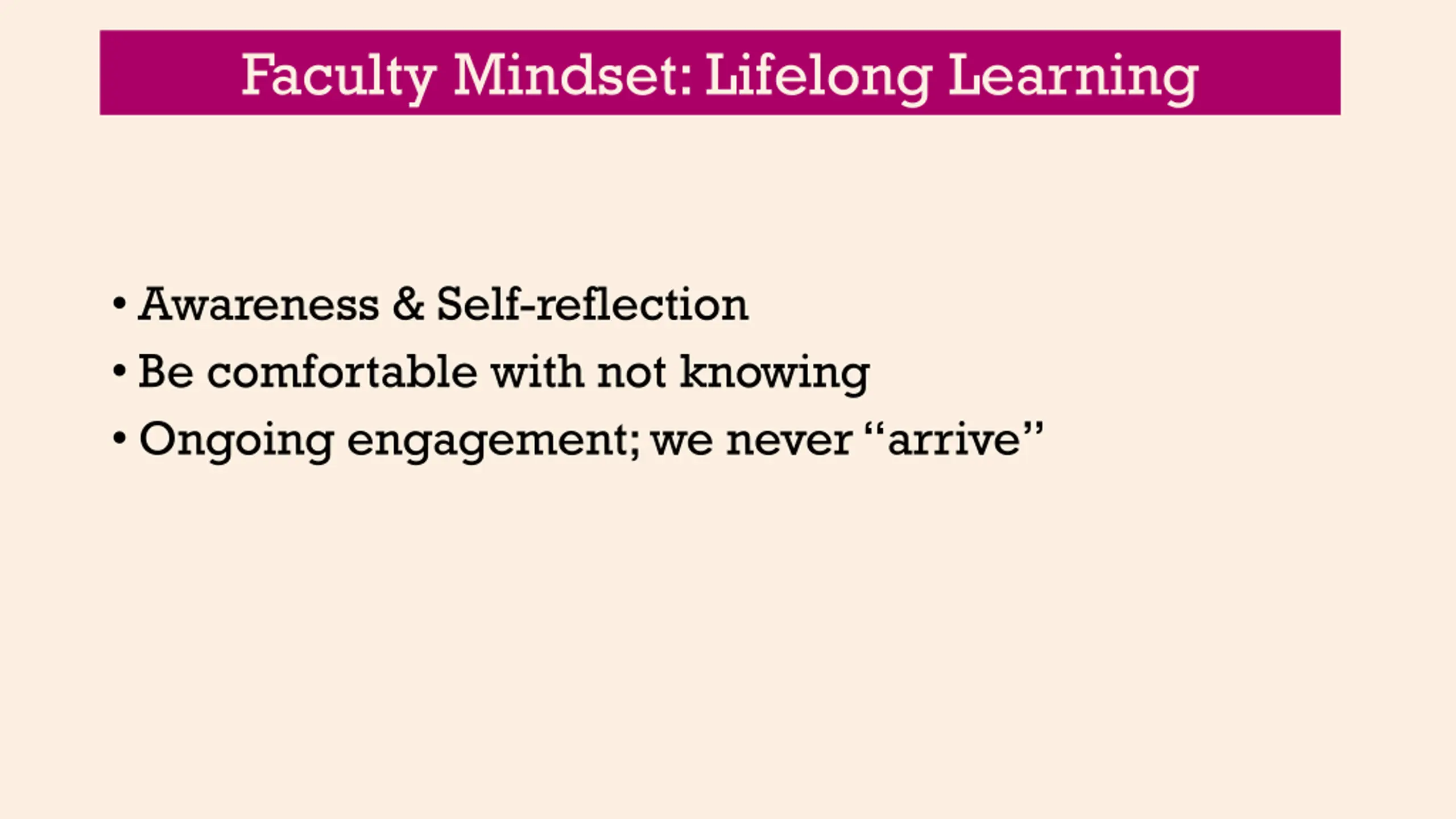 Faculty Mindset: Lifelong Learning

• Awareness & Self-reflection
• Be comfortable with not knowing
• Ongoing engagement; we never “arrive”